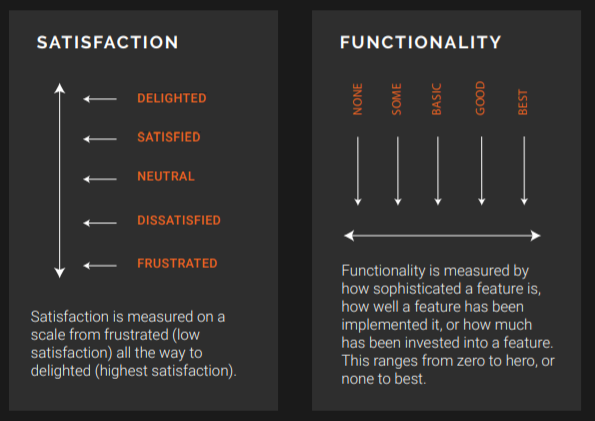 SATISFACTION

DELIGHTED

SATISFIED

NEUTRAL

DISSATISFIED

FRUSTRATED

Satisfaction is measured on a scale from frustrated (low satisfaction) all the way to delighted (highest satisfaction).

FUNCTIONALITY

NONE

SOME

BASIC

GOOD

BEST

Functionality is measured by how sophisticated a feature is, how well a feature has been implemented it, or how much has been invested into a feature. This ranges from zero to hero, or none to best.